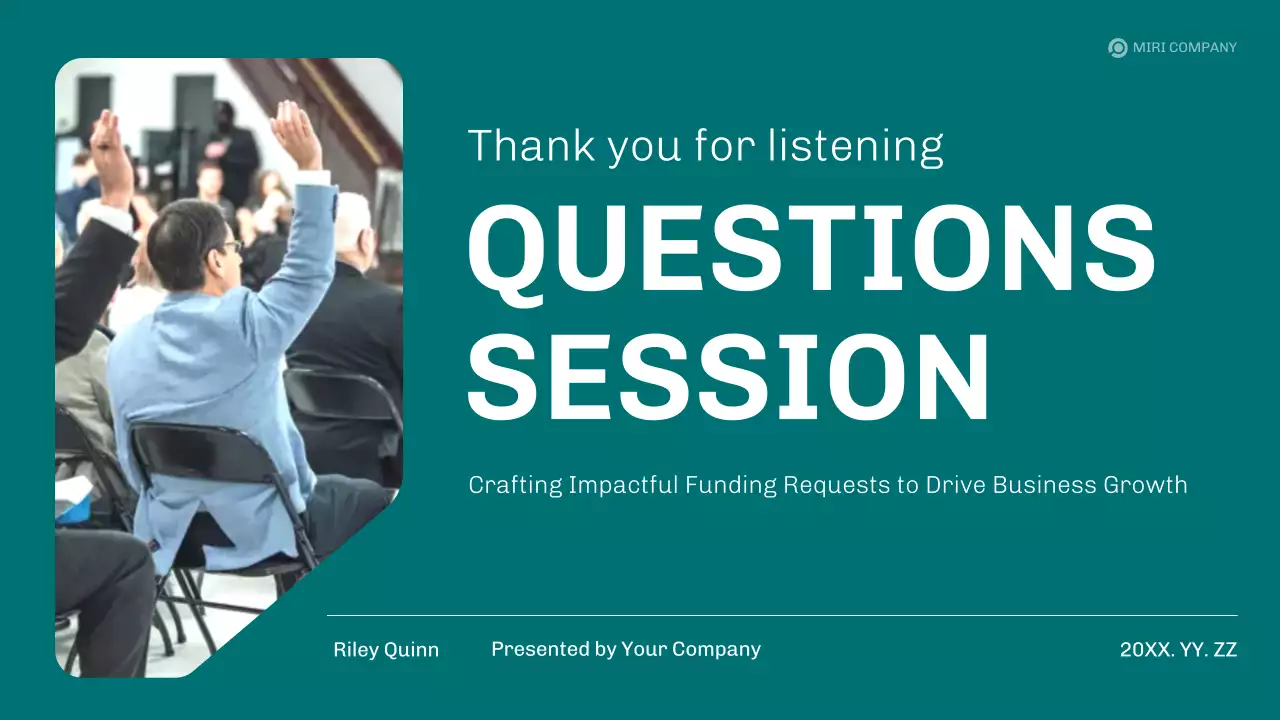 MIRI COMPANY

Thank you for listening

QUESTIONS SESSION

Crafting Impactful Funding Requests to Drive Business Growth

Riley Quinn

Presented by Your Company

20XX. YY. ZZ